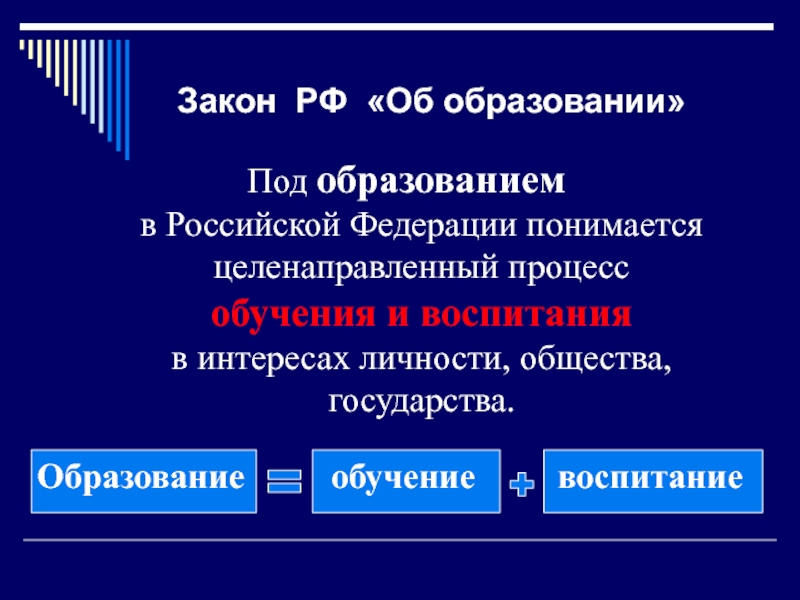 Закон РФ «Об образовании»

Под образованием в Российской Федерации понимается целенаправленный процесс обучения и воспитания в интересах личности, общества, государства.

Образование = обучение + воспитание